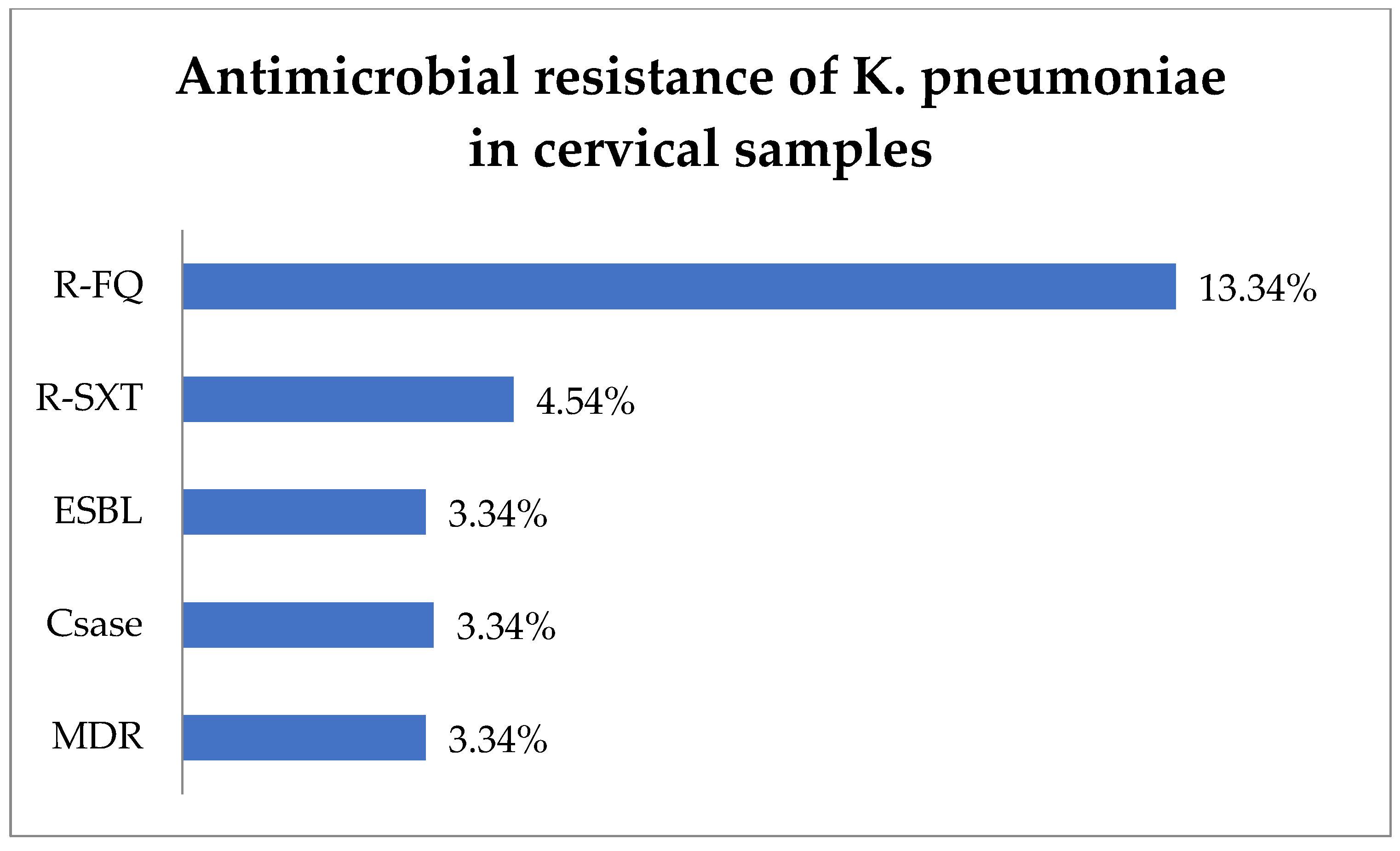 Antimicrobial resistance of K. pneumoniae in cervical samples

R-FQ 13.34%

R-SXT 4.54%

ESBL 3.34%

Csase 3.34%

MDR 3.34%